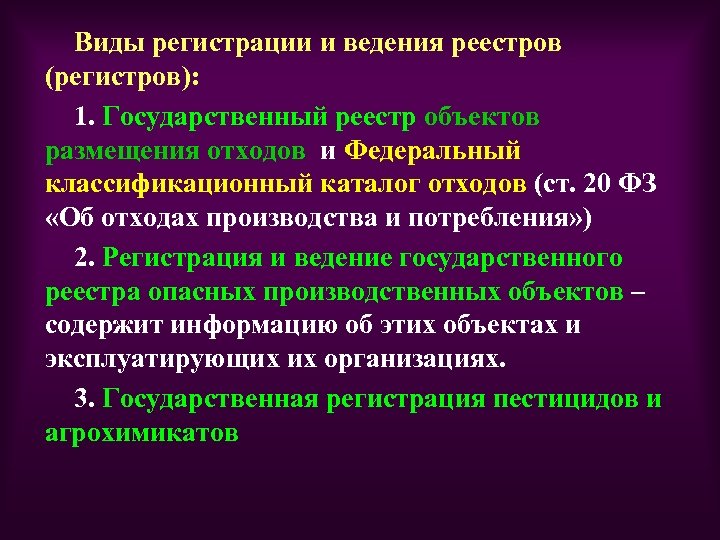 Виды регистрации и ведения реестров (регистров):

1. Государственный реестр объектов размещения отходов и Федеральный классификационный каталог отходов (ст. 20 ФЗ «Об отходах производства и потребления»)

2. Регистрация и ведение государственного реестра опасных производственных объектов – содержит информацию об этих объектах и эксплуатирующих их организациях.

3. Государственная регистрация пестицидов и агрохимикатов